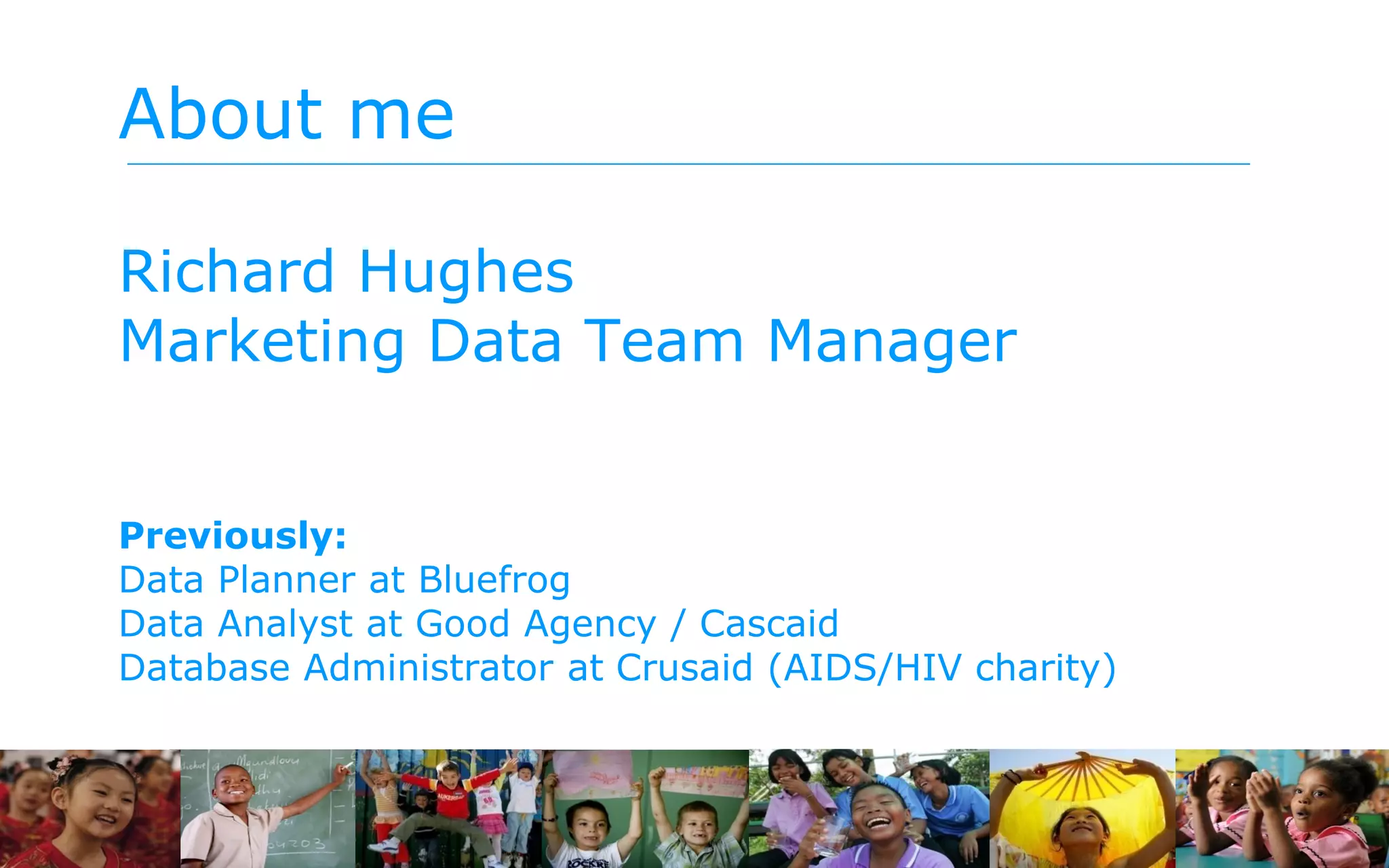 About me

Richard Hughes
Marketing Data Team Manager

Previously:
Data Planner at Bluefrog
Data Analyst at Good Agency / Cascaid
Database Administrator at Crusaid (AIDS/HIV charity)